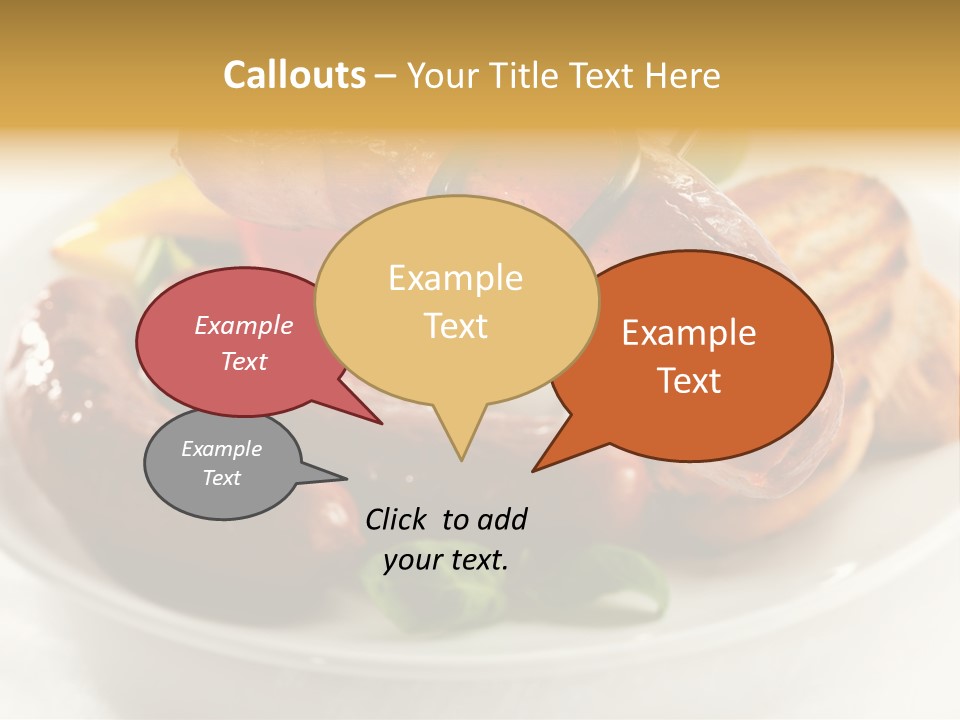 Callouts – Your Title Text Here

Example Text

Example Text

Example Text

Example Text

Click to add your text.